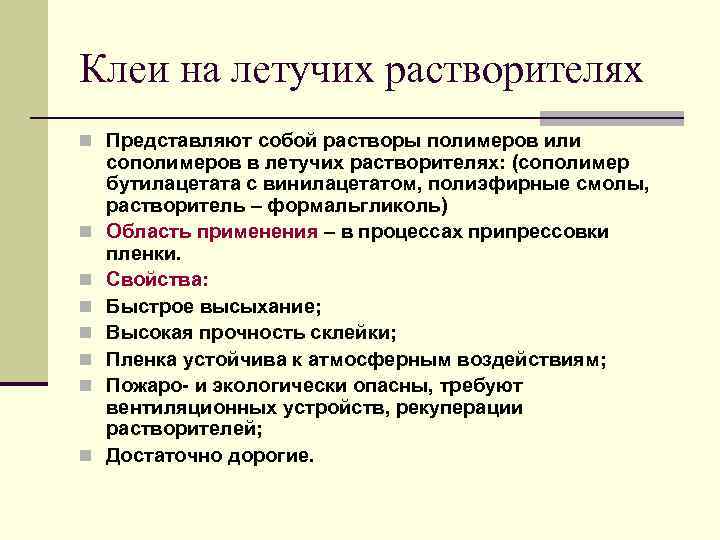 Клеи на летучих растворителях

Представляют собой растворы полимеров или сополимеров в летучих растворителях: (сополимер бутилацетата с винилацетатом, полиэфирные смолы, растворитель – формальгликоль)

Область применения – в процессах припрессовки пленки.

Свойства:

Быстрое высыхание;

Высокая прочность склейки;

Пленка устойчива к атмосферным воздействиям;

Пожаро- и экологически опасны, требуют вентиляционных устройств, рекуперации растворителей;

Достаточно дорогие.